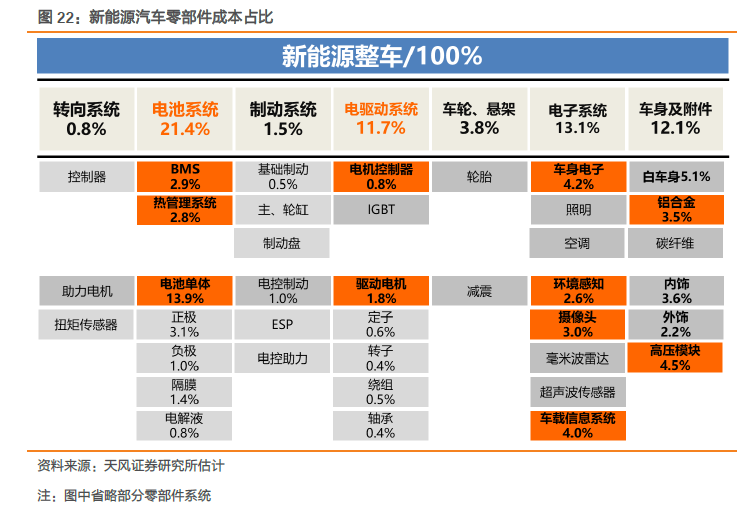 图 22：新能源汽车零部件成本占比

新能源整车/100%

| 转向系统 0.8% | 电池系统 21.4% | 制动系统 1.5% | 电驱动系统 11.7% | 车轮、悬架 3.8% | 电子系统 13.1% | 车身及附件 12.1% |
|---|---|---|---|---|---|---|
| 控制器 | BMS 2.9% | 基础制动 0.5% | 电机控制器 0.8% | 轮胎 | 车身电子 4.2% | 白车身5.1% |
| | 热管理系统 2.8% | 主、轮缸 | IGBT | | 照明 | 铝合金 3.5% |
| | | 制动盘 | | | 空调 | 碳纤维 |
| 助力电机 | 电池单体 13.9% | 电控制动 1.0% | 驱动电机 1.8% | 减震 | 环境感知 2.6% | 内饰 3.6% |
| 扭矩传感器 | 正极 3.1% | ESP | 定子 0.6% | | 摄像头 3.0% | 外饰 2.2% |
| | 负极 1.0% | 电控助力 | 转子 0.4% | | 毫米波雷达 | 高压模块 4.5% |
| | 隔膜 1.4% | | 绕组 0.5% | | 超声波传感器 | |
| | 电解液 0.8% | | 轴承 0.4% | | 车载信息系统 4.0% | |

资料来源：天风证券研究所估计

注：图中省略部分零部件系统